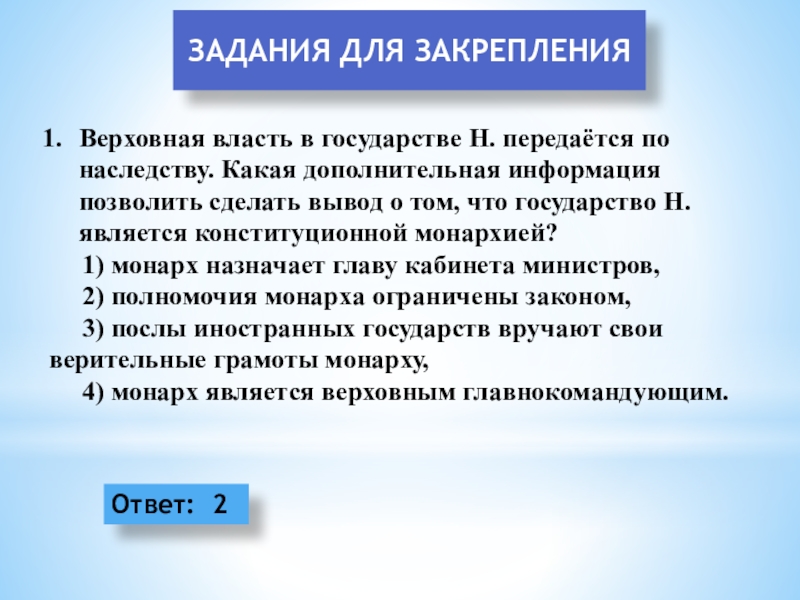 ЗАДАНИЯ ДЛЯ ЗАКРЕПЛЕНИЯ

1. Верховная власть в государстве Н. передаётся по наследству. Какая дополнительная информация позволить сделать вывод о том, что государство Н. является конституционной монархией?

1) монарх назначает главу кабинета министров,

2) полномочия монарха ограничены законом,

3) послы иностранных государств вручают свои верительные грамоты монарху,

4) монарх является верховным главнокомандующим.

Ответ: 2